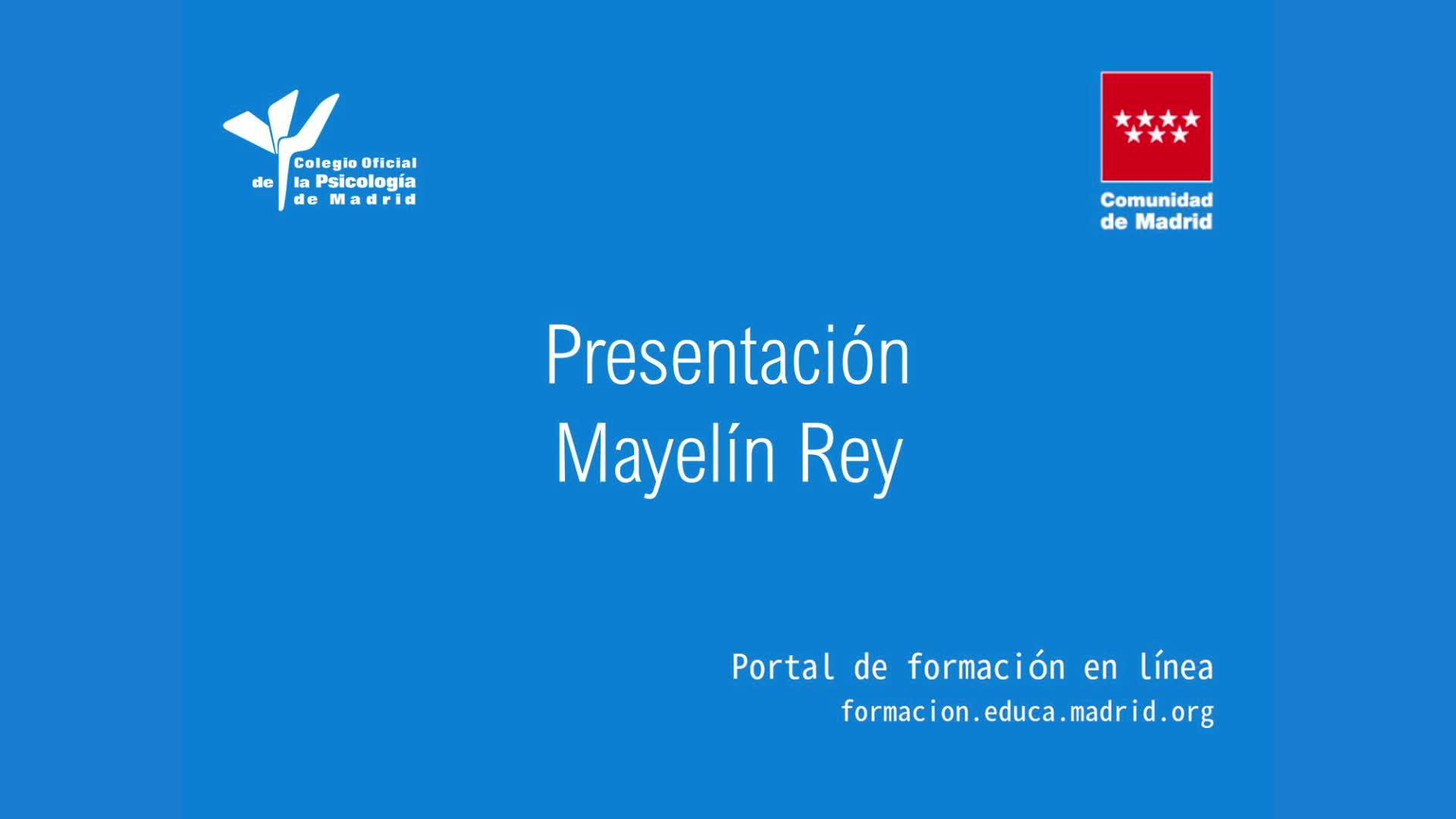 Colegio Oficial de la Psicología de Madrid

Comunidad de Madrid

Presentación
Mayelín Rey

Portal de formación en línea
formacion.educa.madrid.org